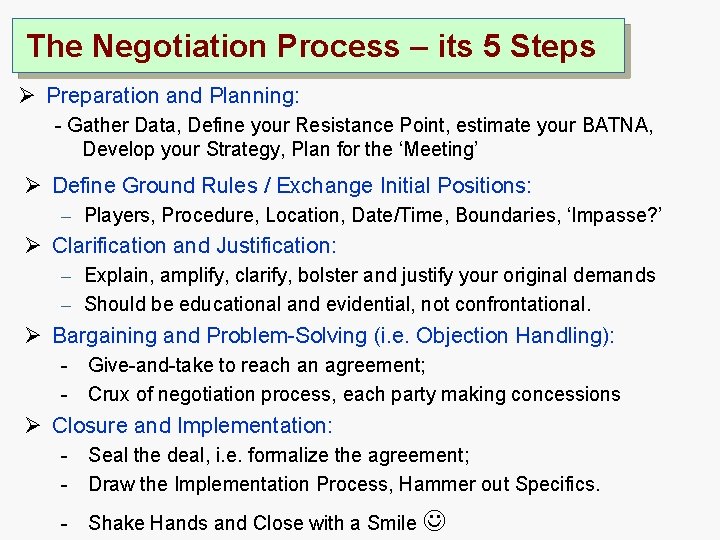 The Negotiation Process – its 5 Steps

➢ Preparation and Planning:

- Gather Data, Define your Resistance Point, estimate your BATNA, Develop your Strategy, Plan for the 'Meeting'

➢ Define Ground Rules / Exchange Initial Positions:

– Players, Procedure, Location, Date/Time, Boundaries, 'Impasse?'

➢ Clarification and Justification:

– Explain, amplify, clarify, bolster and justify your original demands

– Should be educational and evidential, not confrontational.

➢ Bargaining and Problem-Solving (i.e. Objection Handling):

- Give-and-take to reach an agreement;

- Crux of negotiation process, each party making concessions

➢ Closure and Implementation:

- Seal the deal, i.e. formalize the agreement;

- Draw the Implementation Process, Hammer out Specifics.

- Shake Hands and Close with a Smile ☺